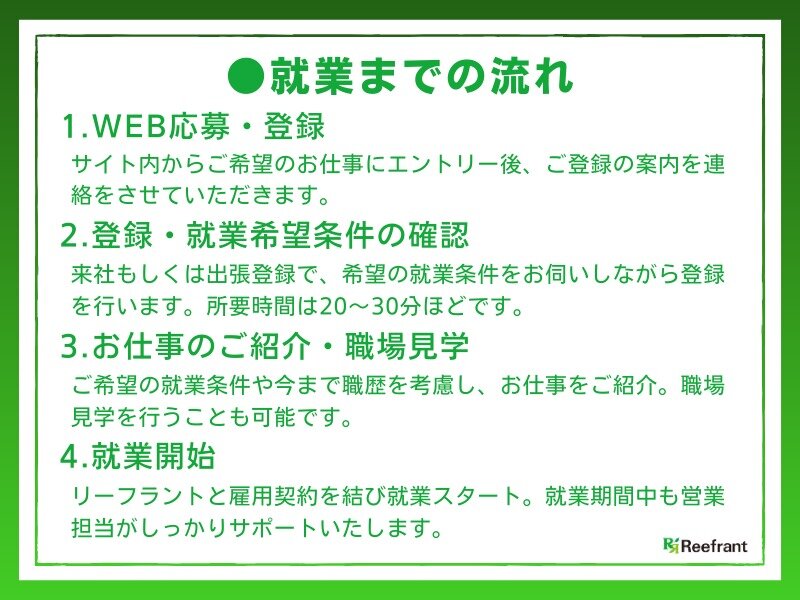 ●就業までの流れ

1.WEB応募・登録

サイト内からご希望のお仕事にエントリー後、ご登録の案内を連絡をさせていただきます。

2.登録・就業希望条件の確認

来社もしくは出張登録で、希望の就業条件をお伺いしながら登録を行います。所要時間は20～30分ほどです。

3.お仕事のご紹介・職場見学

ご希望の就業条件や今まで職歴を考慮し、お仕事をご紹介。職場見学を行うことも可能です。

4.就業開始

リーフラントと雇用契約を結び就業スタート。就業期間中も営業担当がしっかりサポートいたします。

Reefrant